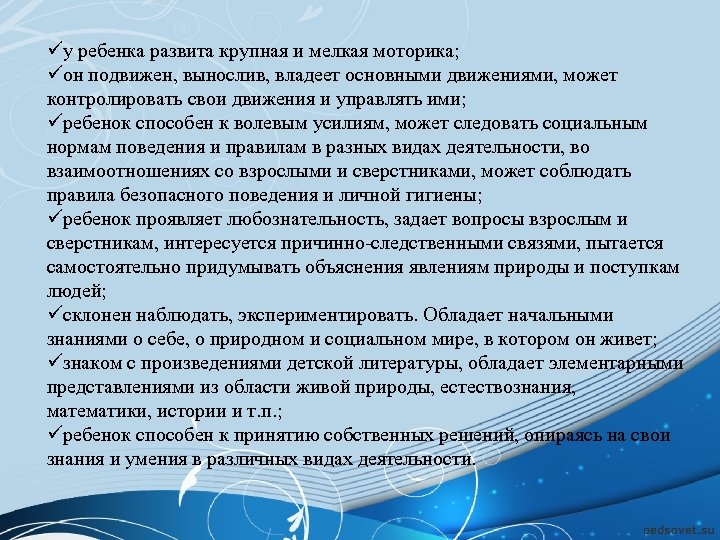 ✓у ребенка развита крупная и мелкая моторика;
✓он подвижен, вынослив, владеет основными движениями, может контролировать свои движения и управлять ими;
✓ребенок способен к волевым усилиям, может следовать социальным нормам поведения и правилам в разных видах деятельности, во взаимоотношениях со взрослыми и сверстниками, может соблюдать правила безопасного поведения и личной гигиены;
✓ребенок проявляет любознательность, задает вопросы взрослым и сверстникам, интересуется причинно-следственными связями, пытается самостоятельно придумывать объяснения явлениям природы и поступкам людей;
✓склонен наблюдать, экспериментировать. Обладает начальными знаниями о себе, о природном и социальном мире, в котором он живет;
✓знаком с произведениями детской литературы, обладает элементарными представлениями из области живой природы, естествознания, математики, истории и т.п.;
✓ребенок способен к принятию собственных решений, опираясь на свои знания и умения в различных видах деятельности.

pedsovet.su